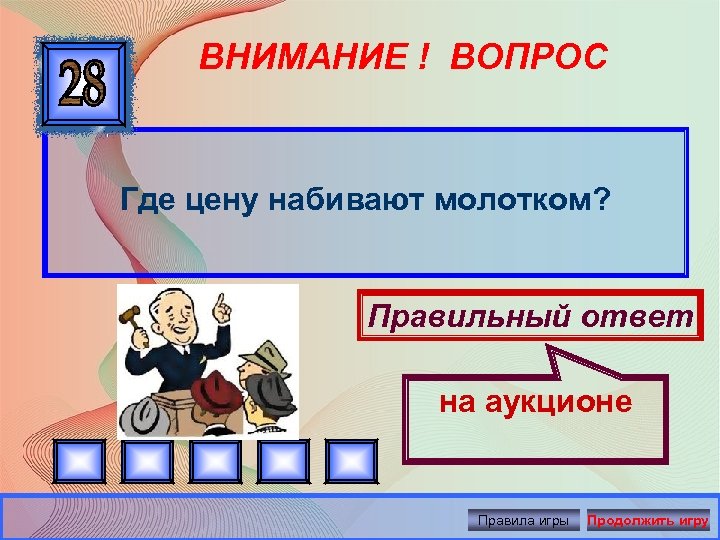 28

ВНИМАНИЕ ! ВОПРОС

Где цену набивают молотком?

Правильный ответ

на аукционе

Правила игры

Продолжить игру